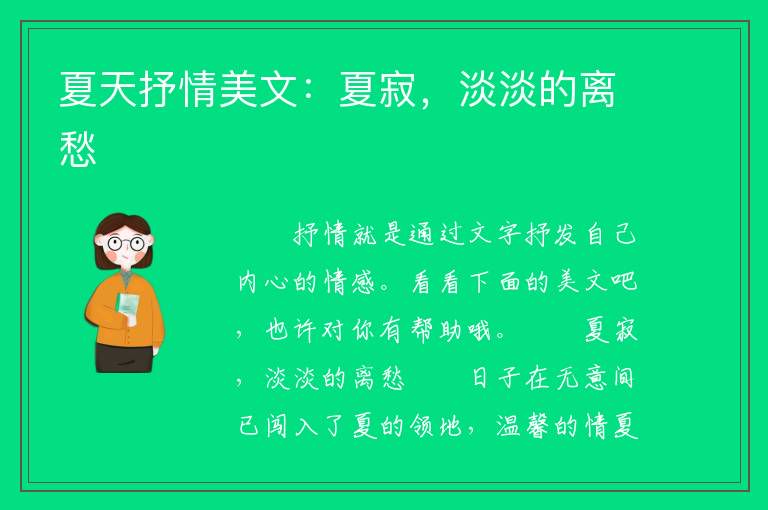 夏天抒情美文：夏寂，淡淡的离愁

抒情就是通过文字抒发自己内心的情感。看看下面的美文吧，也许对你有帮助哦。　　夏寂，淡淡的离愁　　日子在无意间已闯入了夏的领地，温馨的情夏